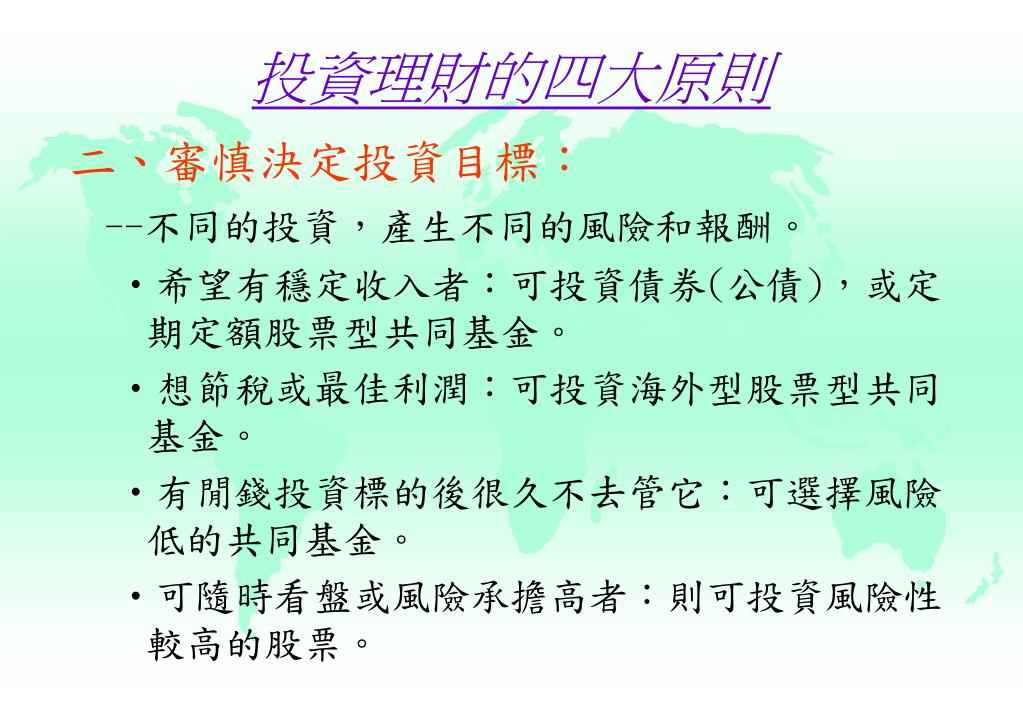 投資理財的四大原則

二、審慎決定投資目標：

--不同的投資，產生不同的風險和報酬。

• 希望有穩定收入者：可投資債券(公債)，或定期定額股票型共同基金。

• 想節稅或最佳利潤：可投資海外型股票型共同基金。

• 有閒錢投資標的後很久不去管它：可選擇風險低的共同基金。

• 可隨時看盤或風險承擔高者：則可投資風險性較高的股票。